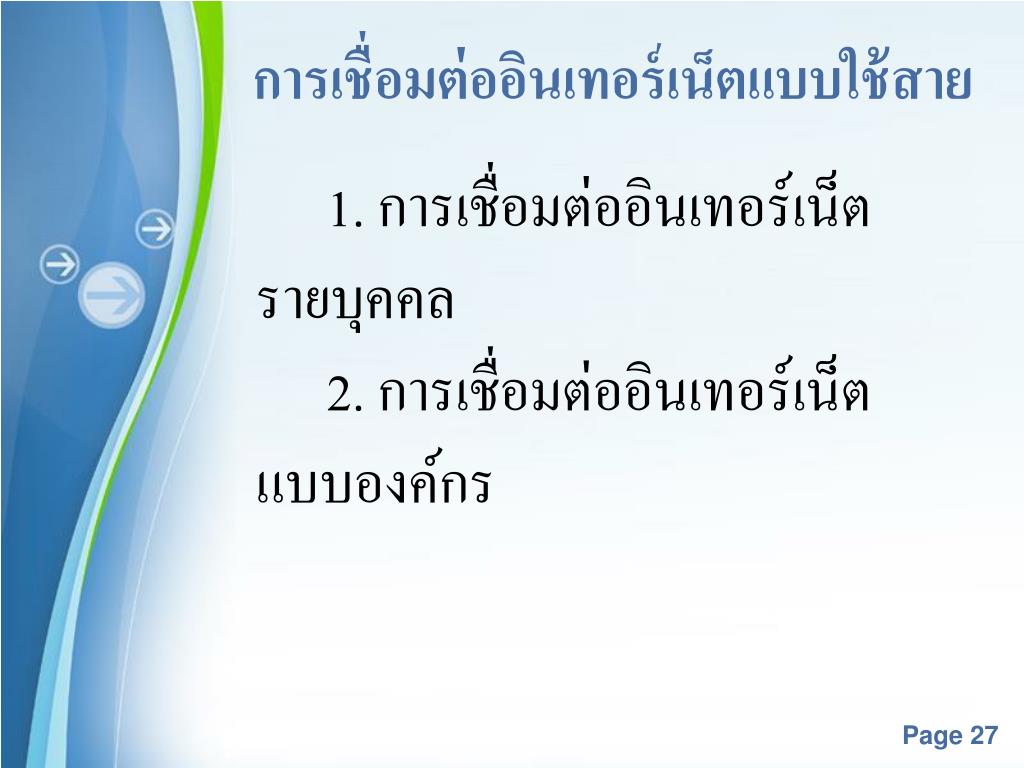 การเชื่อมต่ออินเทอร์เน็ตแบบใช้สาย

1. การเชื่อมต่ออินเทอร์เน็ตรายบุคคล

2. การเชื่อมต่ออินเทอร์เน็ตแบบองค์กร

Page 27